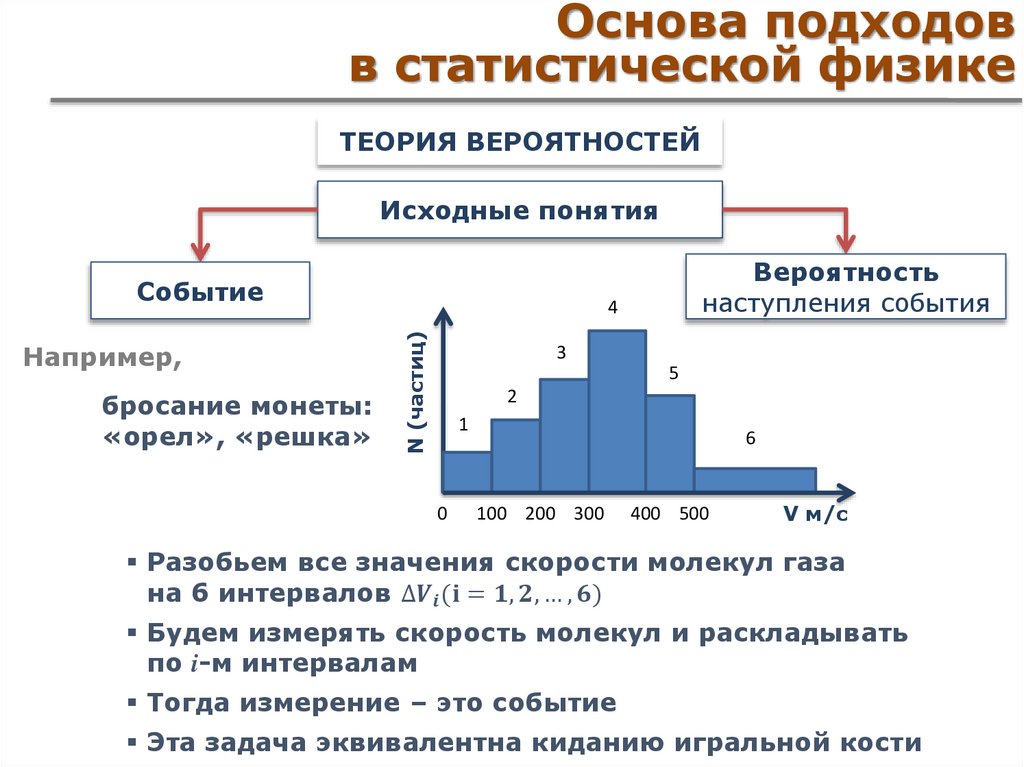 Основа подходов в статистической физике

ТЕОРИЯ ВЕРОЯТНОСТЕЙ

Исходные понятия

Событие

Вероятность наступления события

Например,

бросание монеты: «орел», «решка»

N (частиц)

1
2
3
4
5
6

0 100 200 300 400 500 V м/с

▪ Разобьем все значения скорости молекул газа на 6 интервалов $\Delta V_i (i = 1, 2, \ldots, 6)$

▪ Будем измерять скорость молекул и раскладывать по $i$-м интервалам

▪ Тогда измерение – это событие

▪ Эта задача эквивалентна киданию игральной кости